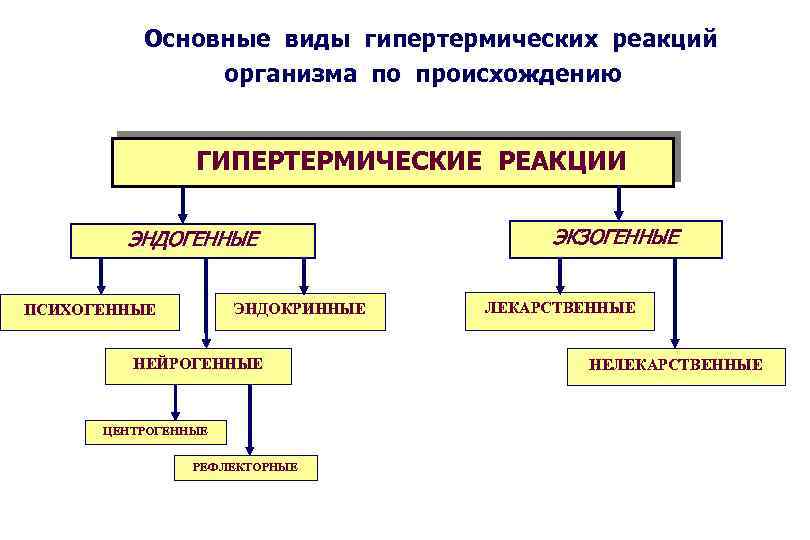 Основные виды гипертермических реакций организма по происхождению

ГИПЕРТЕРМИЧЕСКИЕ РЕАКЦИИ

ЭНДОГЕННЫЕ

ЭКЗОГЕННЫЕ

ПСИХОГЕННЫЕ

ЭНДОКРИННЫЕ

НЕЙРОГЕННЫЕ

ЦЕНТРОГЕННЫЕ

РЕФЛЕКТОРНЫЕ

ЛЕКАРСТВЕННЫЕ

НЕЛЕКАРСТВЕННЫЕ